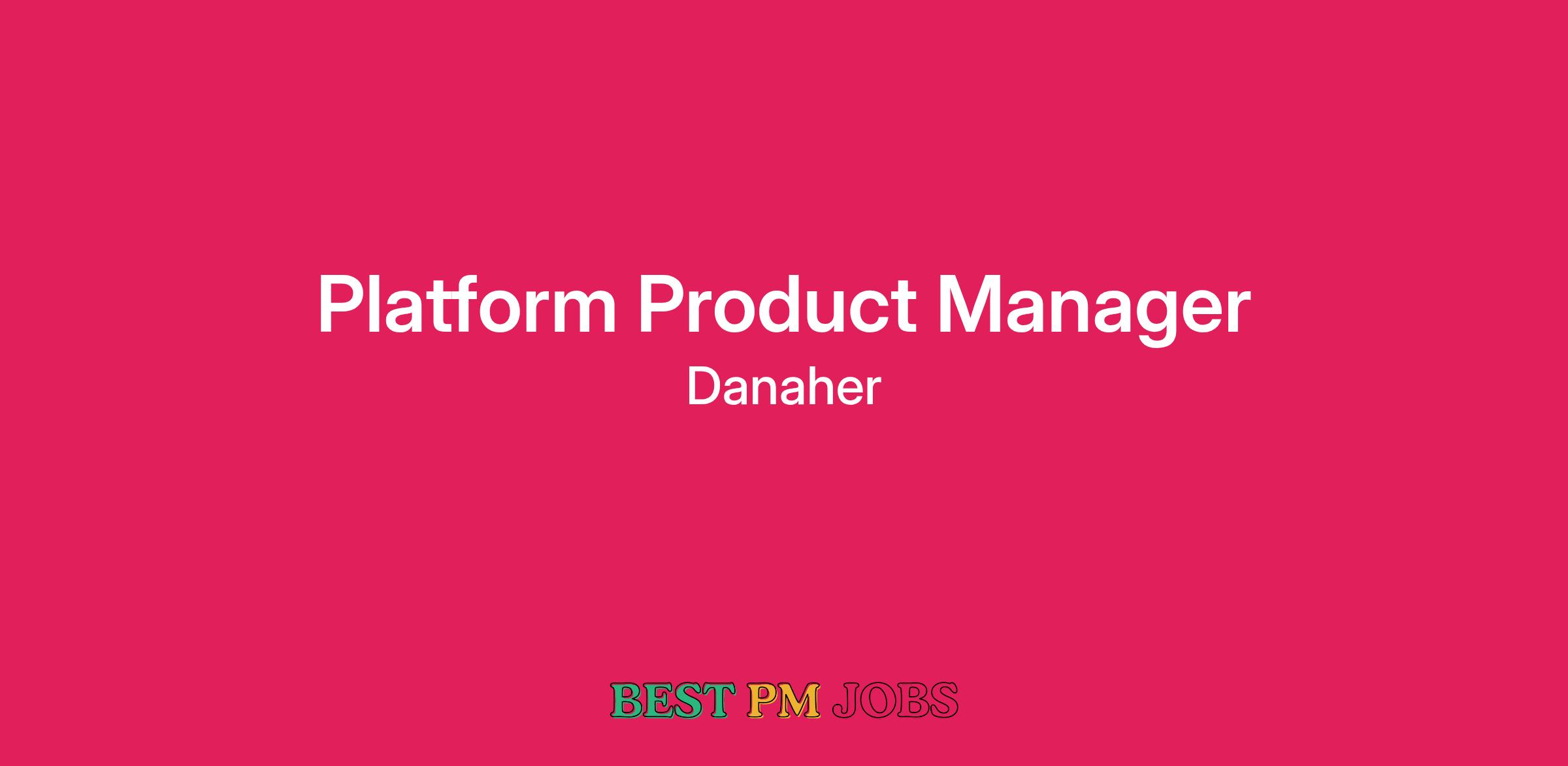 Platform Product Manager

Danaher

BEST PM JOBS